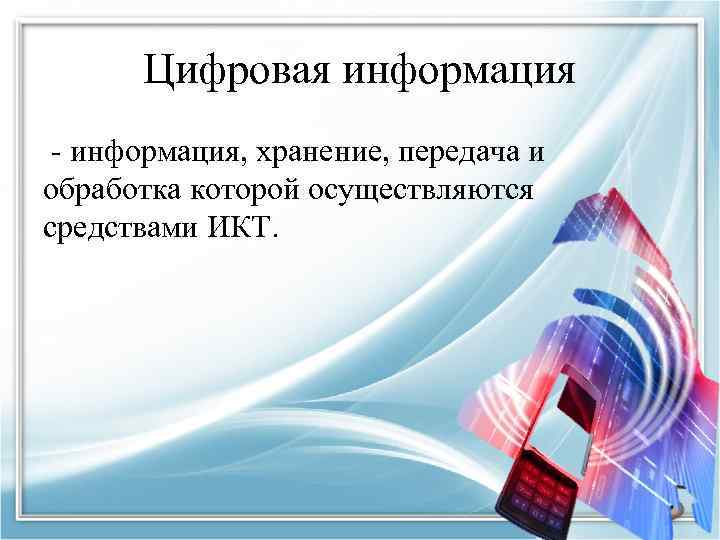 Цифровая информация

- информация, хранение, передача и обработка которой осуществляются средствами ИКТ.